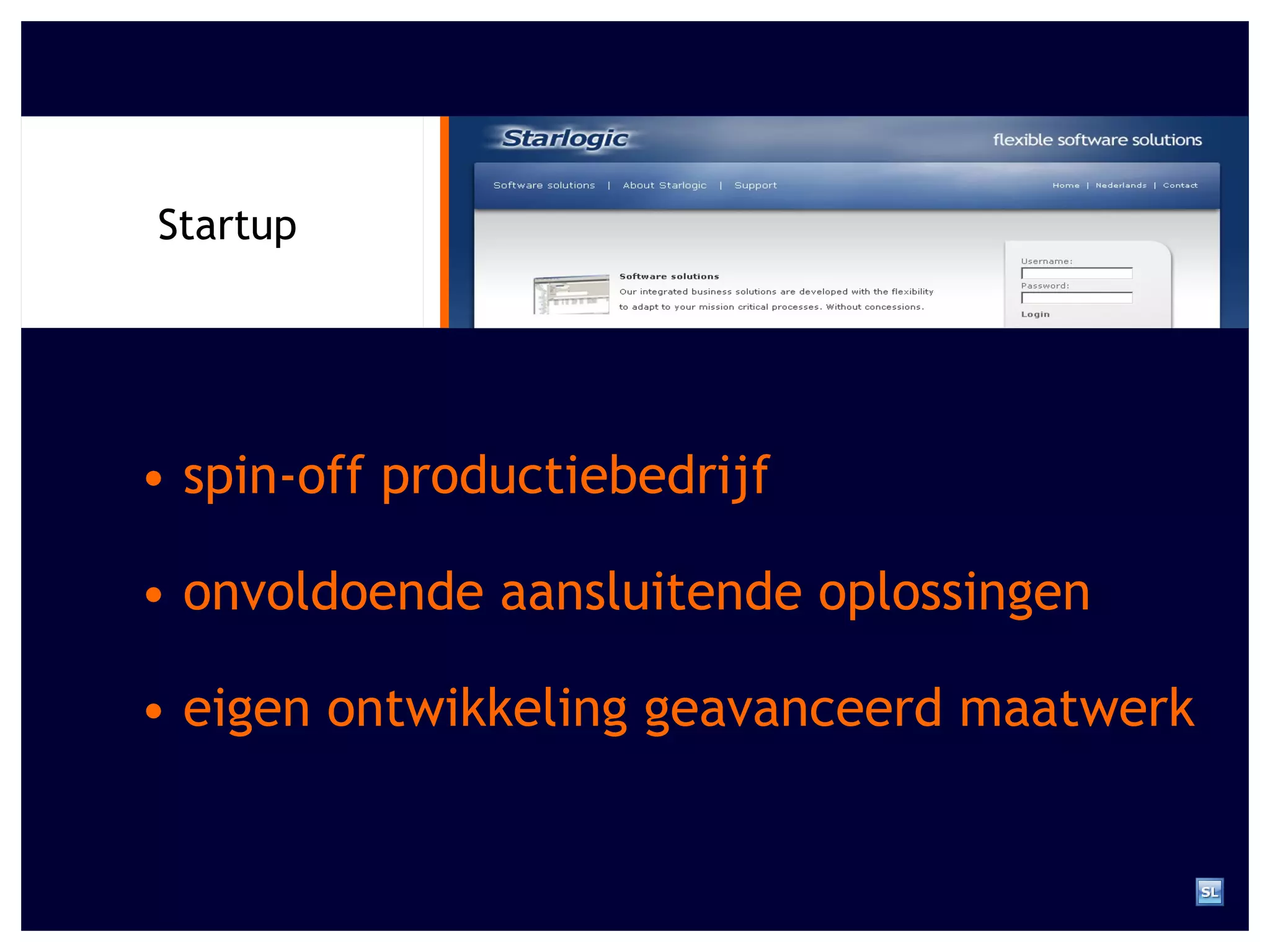 Startup

Starlogic

flexible software solutions

Software solutions | About Starlogic | Support

Home | Nederlands | Contact

Software solutions

Our integrated business solutions are developed with the flexibility to adapt to your mission critical processes. Without concessions.

Username:

Password:

Login

• spin-off productiebedrijf

• onvoldoende aansluitende oplossingen

• eigen ontwikkeling geavanceerd maatwerk

SL